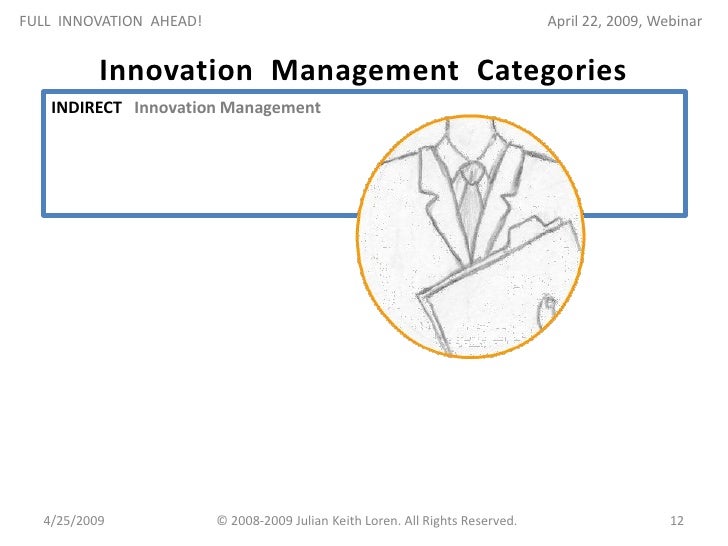 FULL INNOVATION AHEAD!

April 22, 2009, Webinar

Innovation Management Categories

INDIRECT Innovation Management

4/25/2009

© 2008-2009 Julian Keith Loren. All Rights Reserved.

12